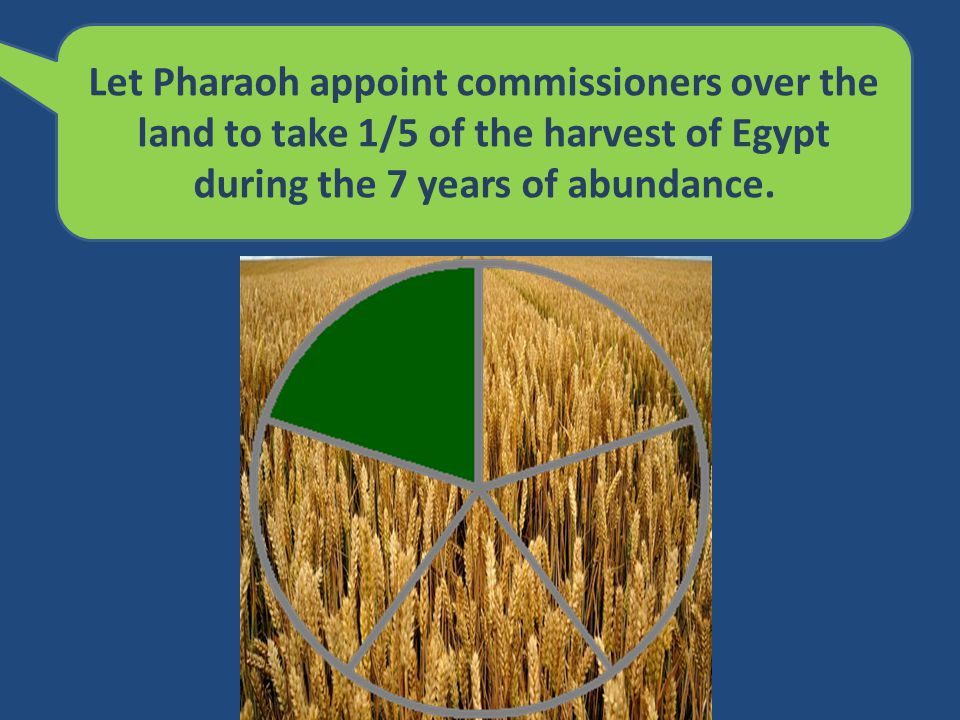 Let Pharaoh appoint commissioners over the land to take 1/5 of the harvest of Egypt during the 7 years of abundance.